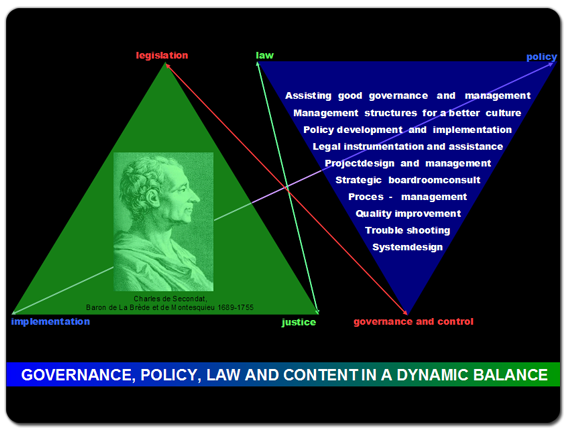 legislation

law

policy

Assisting good governance and management
Management structures for a better culture
Policy development and implementation
Legal instrumentation and assistance
Projectdesign and management
Strategic boardroomconsult
Proces - management
Quality improvement
Trouble shooting
Systemdesign

Charles de Secondat,
Baron de La Brède et de Montesquieu 1689-1755

implementation

justice

governance and control

GOVERNANCE, POLICY, LAW AND CONTENT IN A DYNAMIC BALANCE